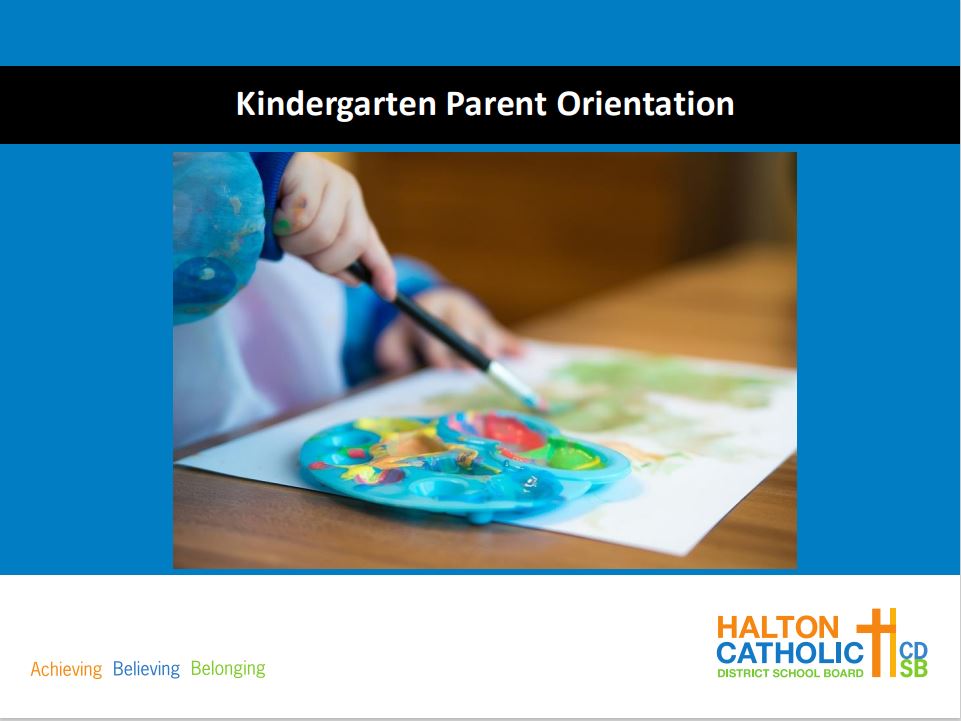 Kindergarten Parent Orientation

Achieving Believing Belonging

HALTON
CATHOLIC
DISTRICT SCHOOL BOARD
CD
SB